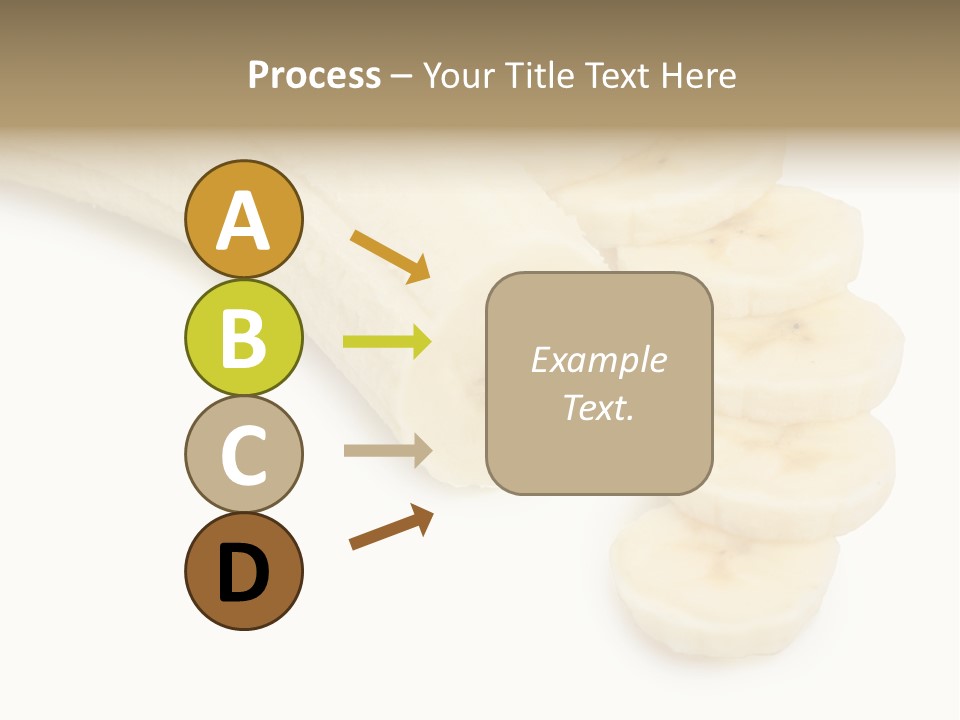 Process – Your Title Text Here

A

B

C

D

Example Text.